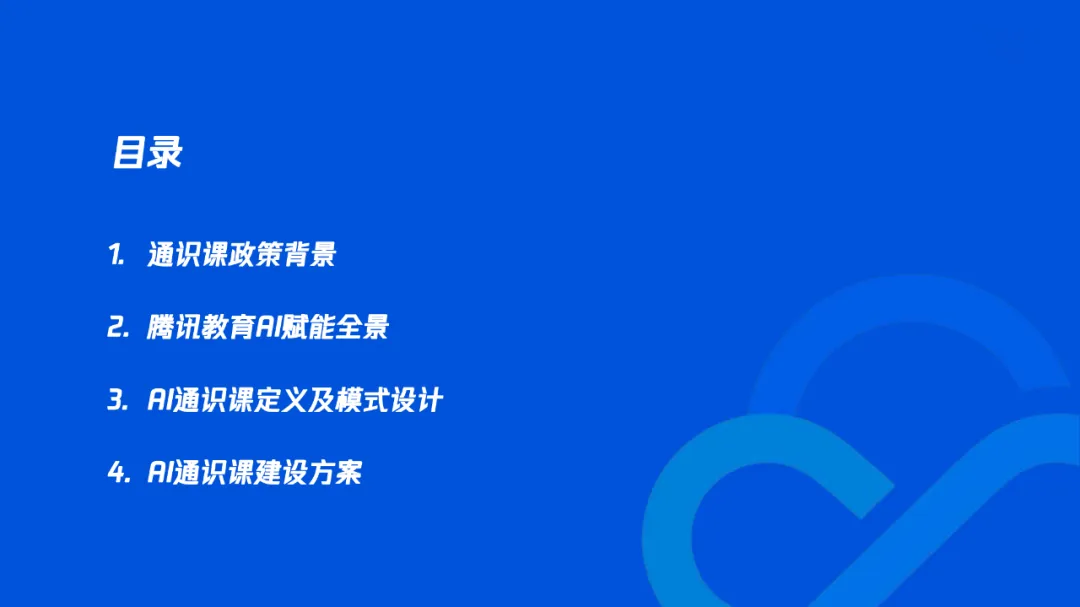 目录

1. 通识课政策背景

2. 腾讯教育AI赋能全景

3. AI通识课定义及模式设计

4. AI通识课建设方案